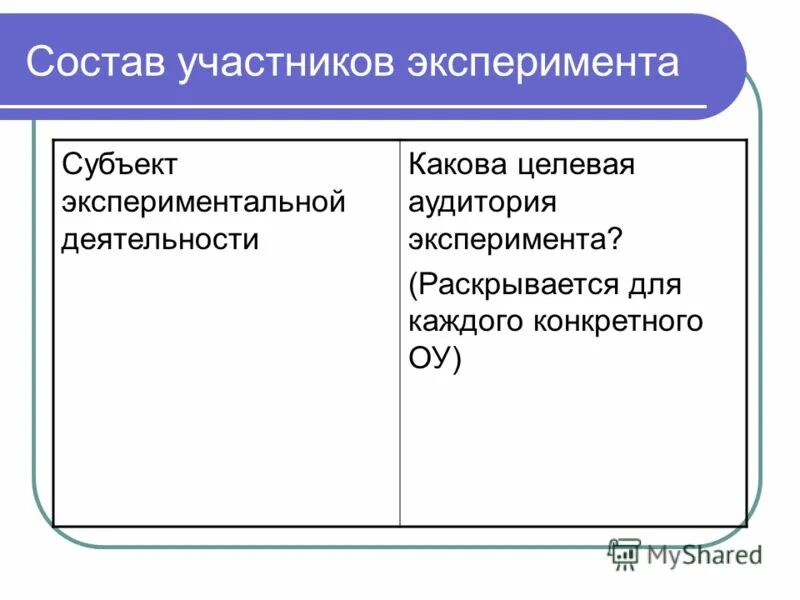 Состав участников эксперимента

| Субъект экспериментальной деятельности | Какова целевая аудитория эксперимента? (Раскрывается для каждого конкретного ОУ) |
|---|---|

MyShared